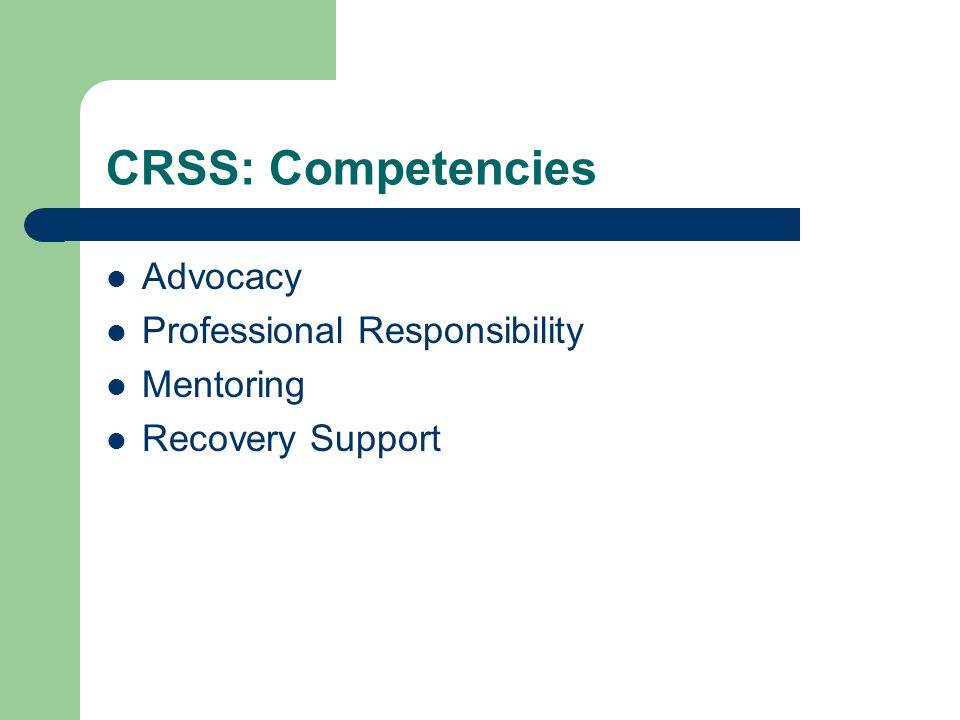 CRSS: Competencies

- Advocacy
- Professional Responsibility
- Mentoring
- Recovery Support